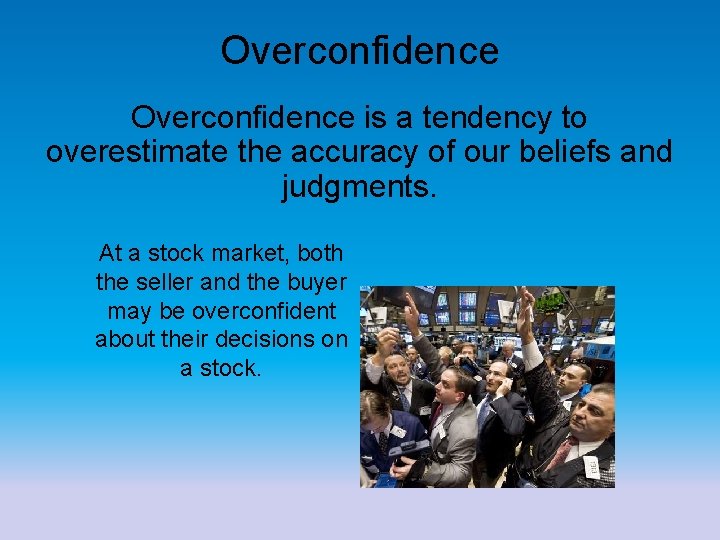 Overconfidence

Overconfidence is a tendency to overestimate the accuracy of our beliefs and judgments.

At a stock market, both the seller and the buyer may be overconfident about their decisions on a stock.